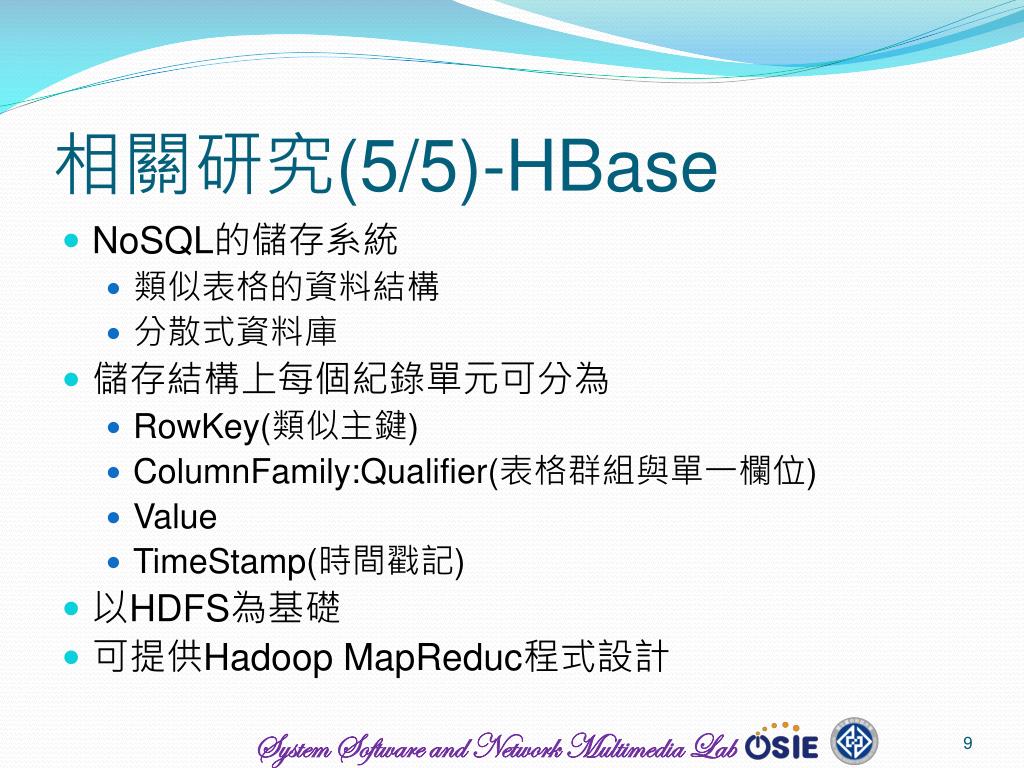 相關研究(5/5)-HBase

- NoSQL的儲存系統
  - 類似表格的資料結構
  - 分散式資料庫
- 儲存結構上每個紀錄單元可分為
  - RowKey(類似主鍵)
  - ColumnFamily:Qualifier(表格群組與單一欄位)
  - Value
  - TimeStamp(時間戳記)
- 以HDFS為基礎
- 可提供Hadoop MapReduc程式設計

System Software and Network Multimedia Lab OSIE

9